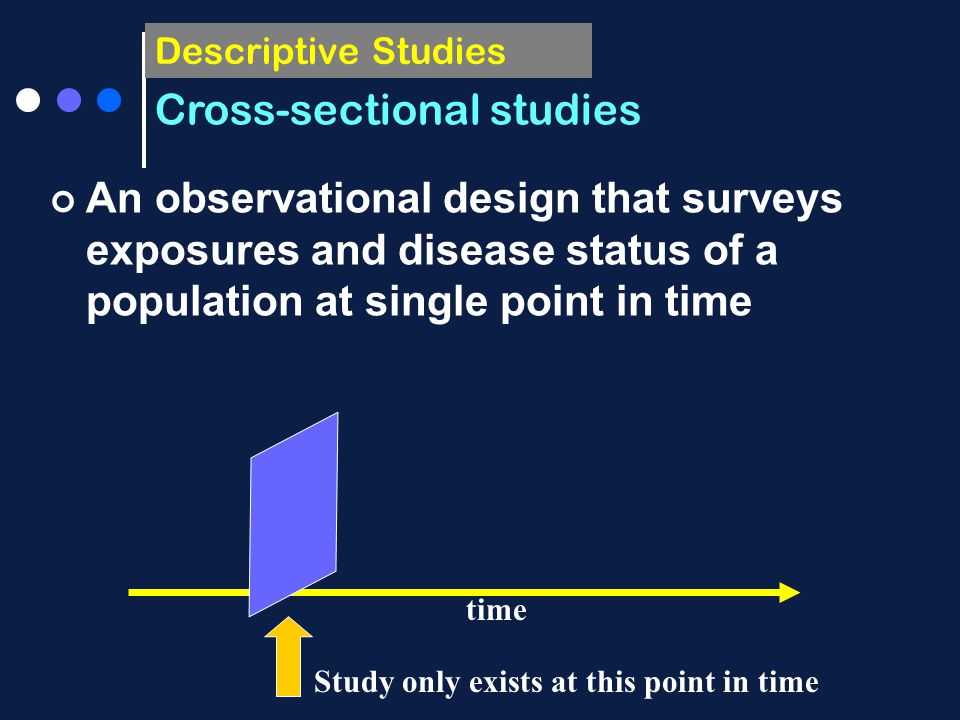 Descriptive Studies

Cross-sectional studies

An observational design that surveys exposures and disease status of a population at single point in time

time

Study only exists at this point in time